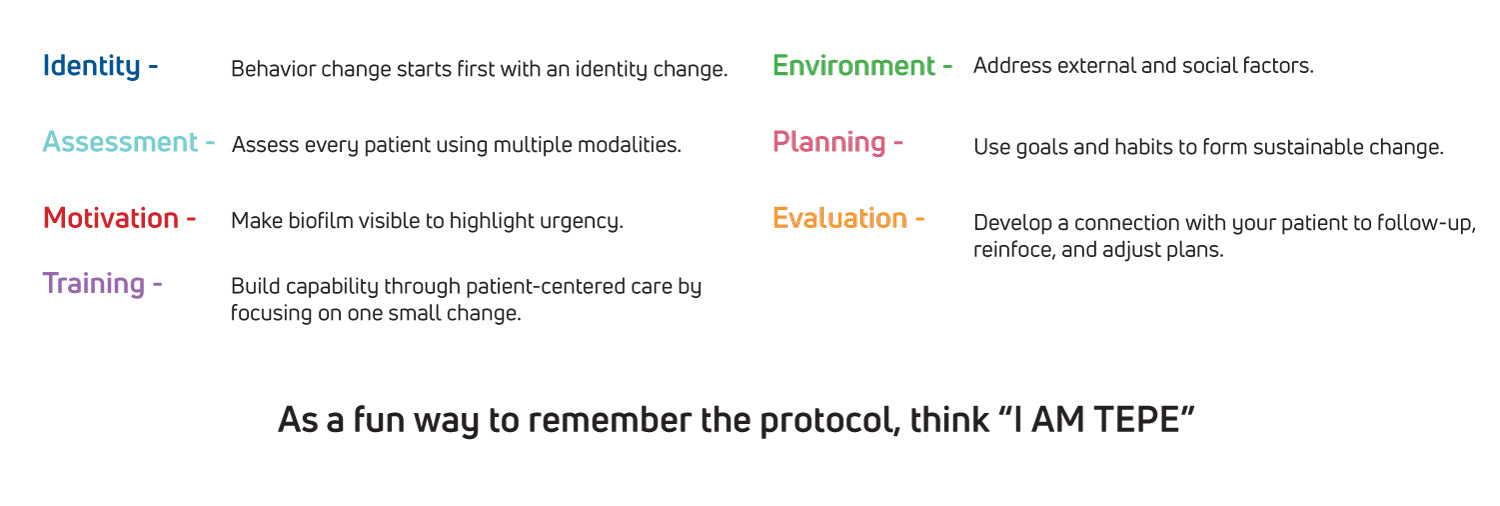 Identity - Behavior change starts first with an identity change.

Assessment - Assess every patient using multiple modalities.

Motivation - Make biofilm visible to highlight urgency.

Training - Build capability through patient-centered care by focusing on one small change.

Environment - Address external and social factors.

Planning - Use goals and habits to form sustainable change.

Evaluation - Develop a connection with your patient to follow-up, reinfoce, and adjust plans.

As a fun way to remember the protocol, think “I AM TEPE”